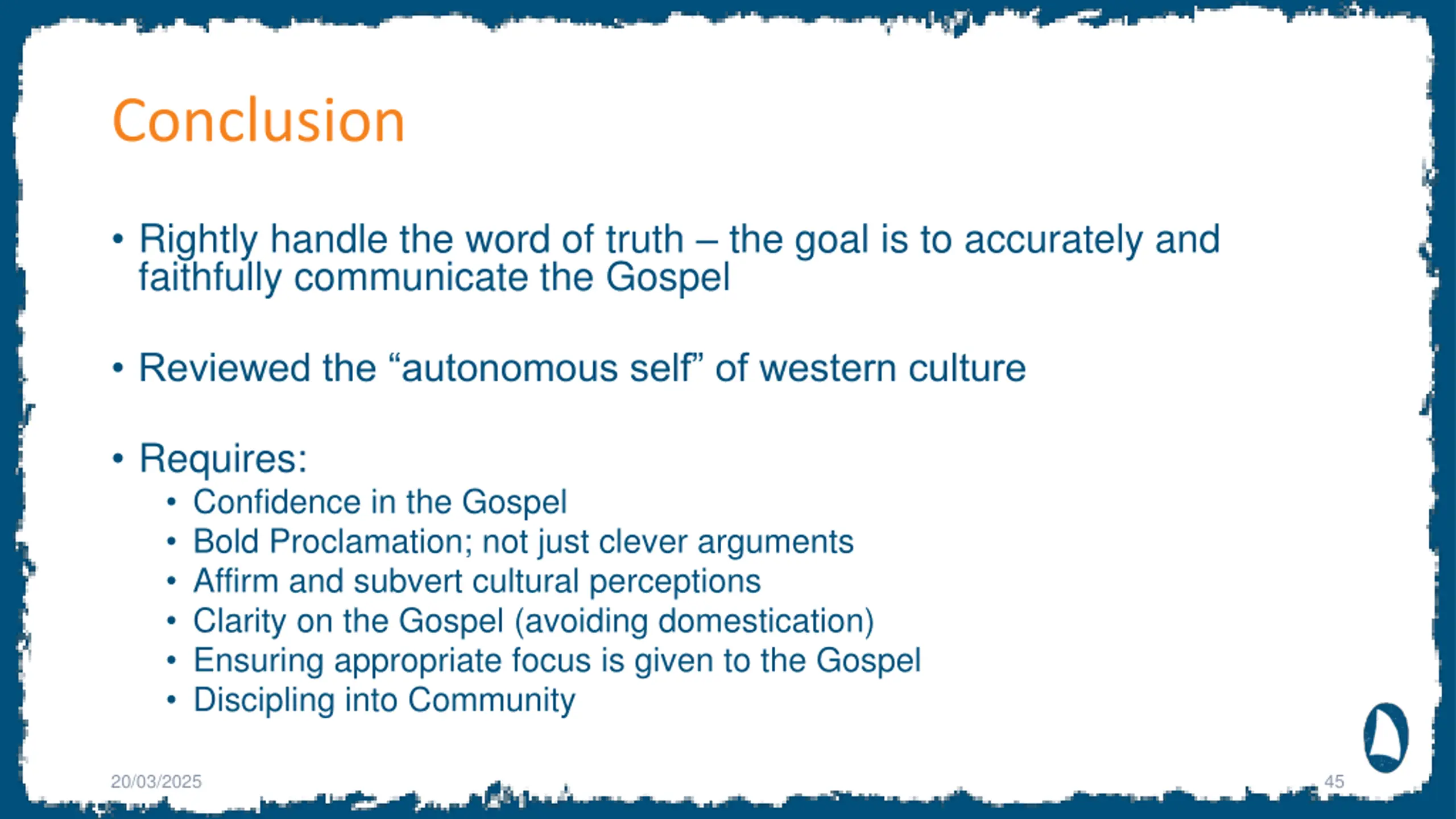 Conclusion

• Rightly handle the word of truth – the goal is to accurately and faithfully communicate the Gospel

• Reviewed the “autonomous self” of western culture

• Requires:
 • Confidence in the Gospel
 • Bold Proclamation; not just clever arguments
 • Affirm and subvert cultural perceptions
 • Clarity on the Gospel (avoiding domestication)
 • Ensuring appropriate focus is given to the Gospel
 • Discipling into Community

20/03/2025

45